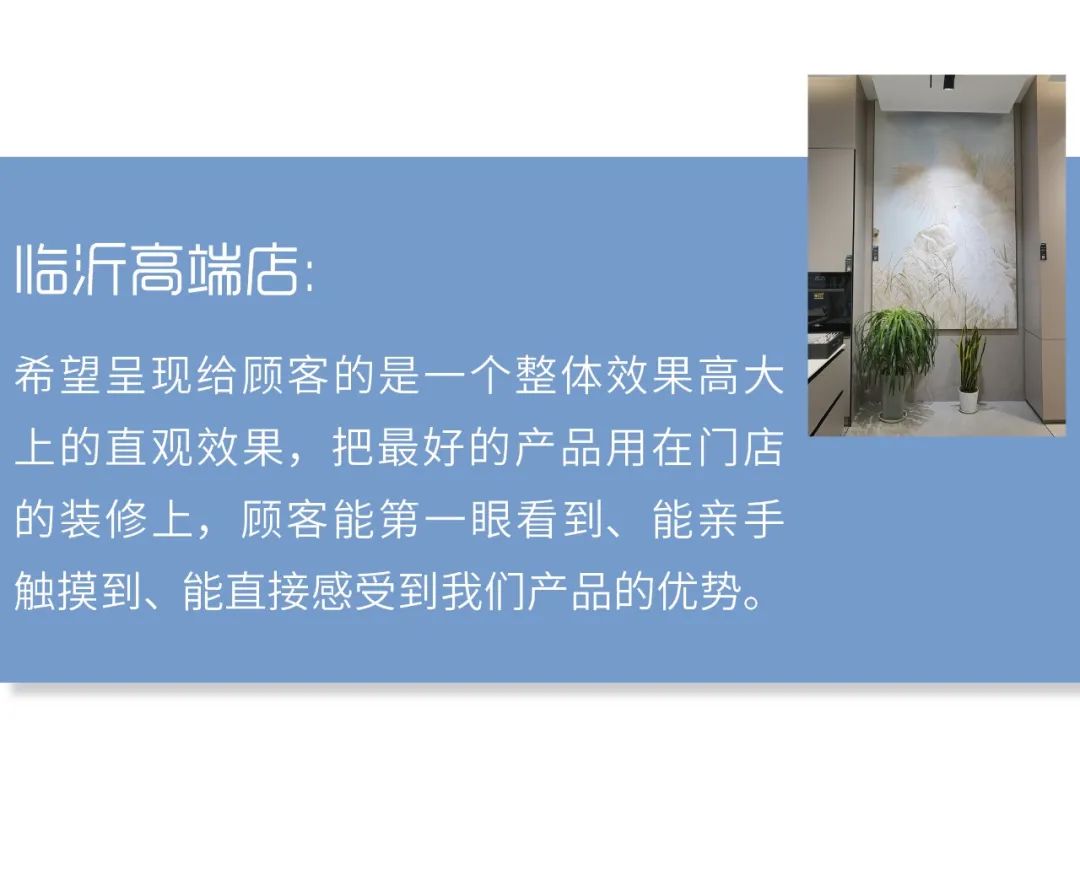 临沂高端店:

希望呈现给顾客的是一个整体效果高大上的直观效果，把最好的产品用在门店的装修上，顾客能第一眼看到、能亲手触摸到、能直接感受到我们产品的优势。